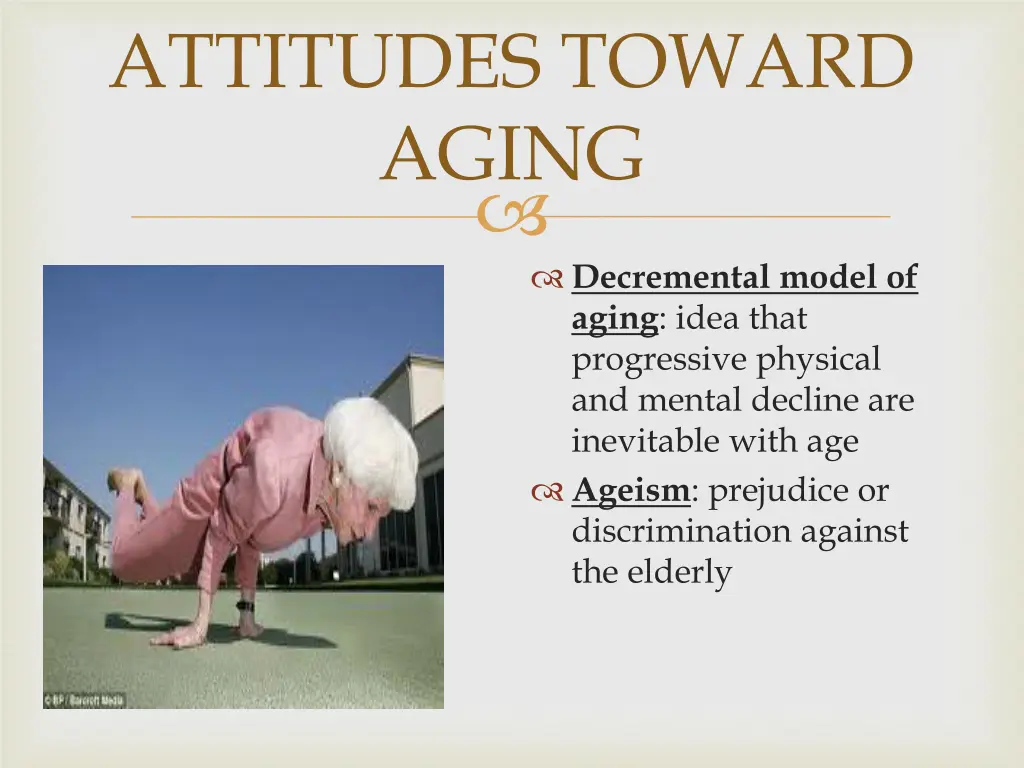 ATTITUDES TOWARD AGING

Decremental model of aging: idea that progressive physical and mental decline are inevitable with age

Ageism: prejudice or discrimination against the elderly

© BP / Barcroft Media